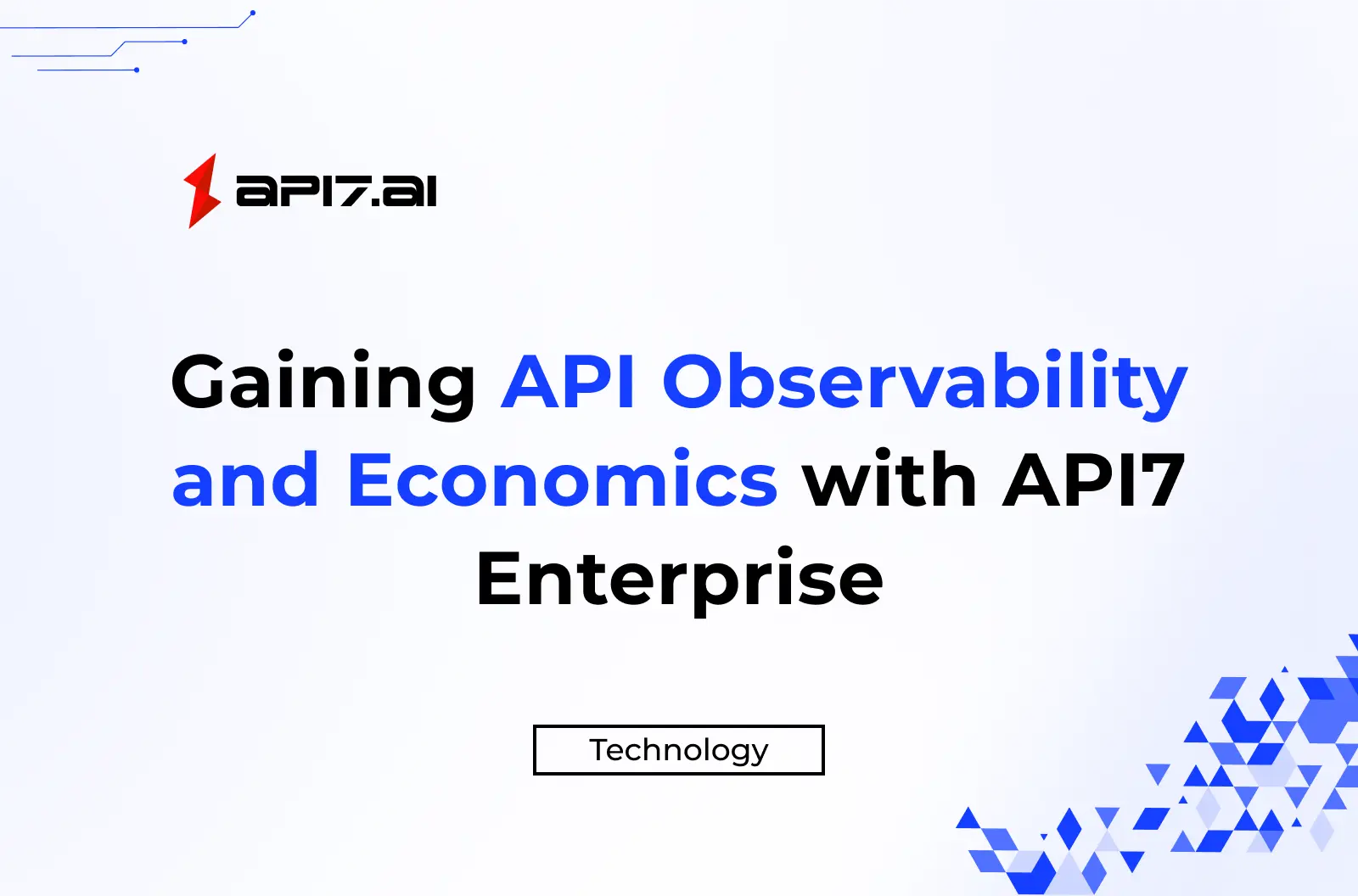 API7.ai

Gaining API Observability and Economics with API7 Enterprise

Technology